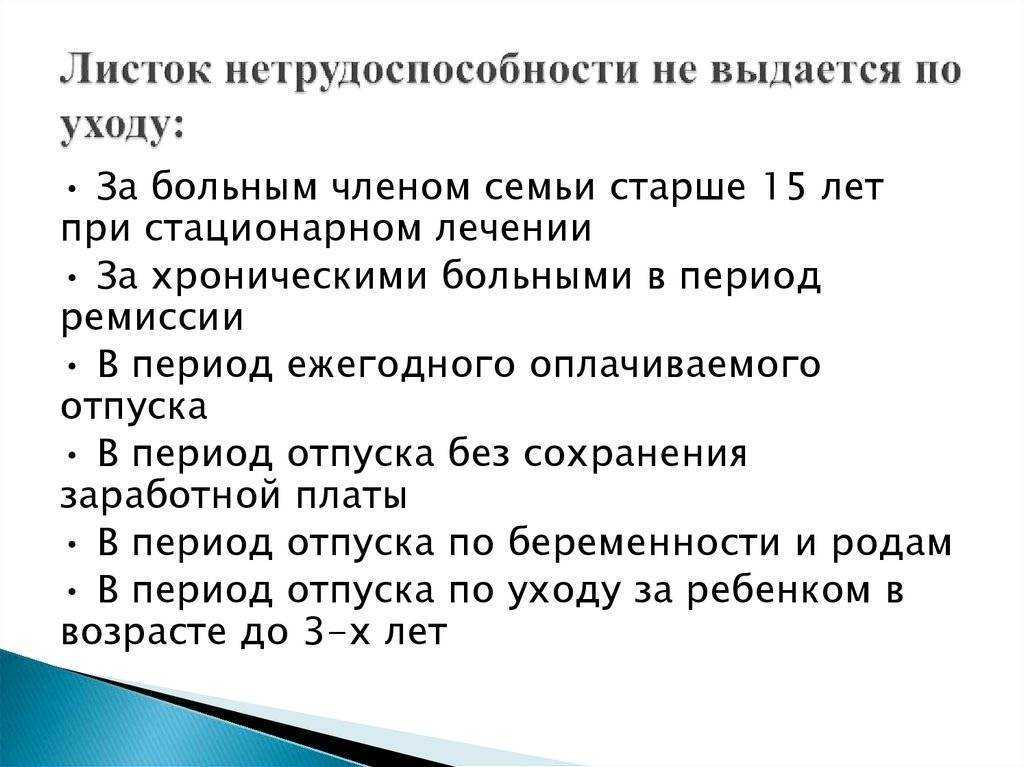 Листок нетрудоспособности не выдается по уходу:

• За больным членом семьи старше 15 лет при стационарном лечении
• За хроническими больными в период ремиссии
• В период ежегодного оплачиваемого отпуска
• В период отпуска без сохранения заработной платы
• В период отпуска по беременности и родам
• В период отпуска по уходу за ребенком в возрасте до 3-х лет